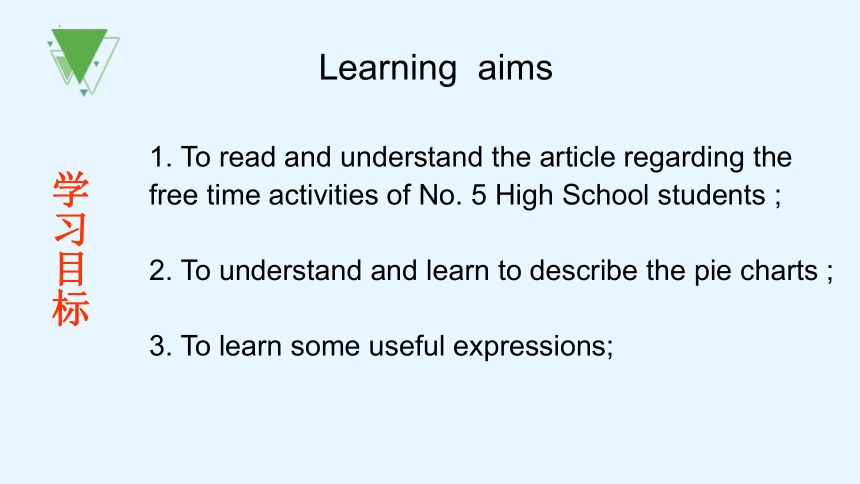 Learning aims

学习目标

1. To read and understand the article regarding the free time activities of No. 5 High School students ;

2. To understand and learn to describe the pie charts ;

3. To learn some useful expressions;